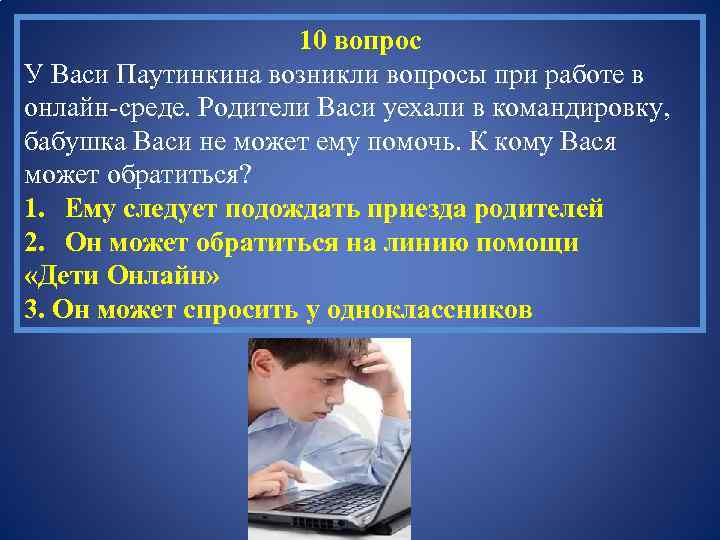 10 вопрос
У Васи Паутинкина возникли вопросы при работе в онлайн-среде. Родители Васи уехали в командировку, бабушка Васи не может ему помочь. К кому Вася может обратиться?
1. Ему следует подождать приезда родителей
2. Он может обратиться на линию помощи «Дети Онлайн»
3. Он может спросить у одноклассников